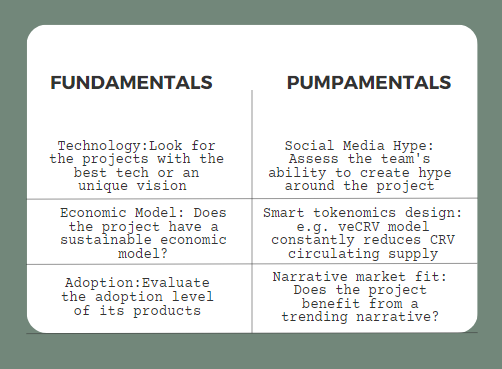 | FUNDAMENTALS | PUMPAMENTALS |
|---|---|
| Technology:Look for the projects with the best tech or an unique vision | Social Media Hype: Assess the team's ability to create hype around the project |
| Economic Model: Does the project have a sustainable economic model? | Smart tokenomics design: e.g. veCRV model constantly reduces CRV circulating supply |
| Adoption:Evaluate the adoption level of its products | Narrative market fit: Does the project benefit from a trending narrative? |